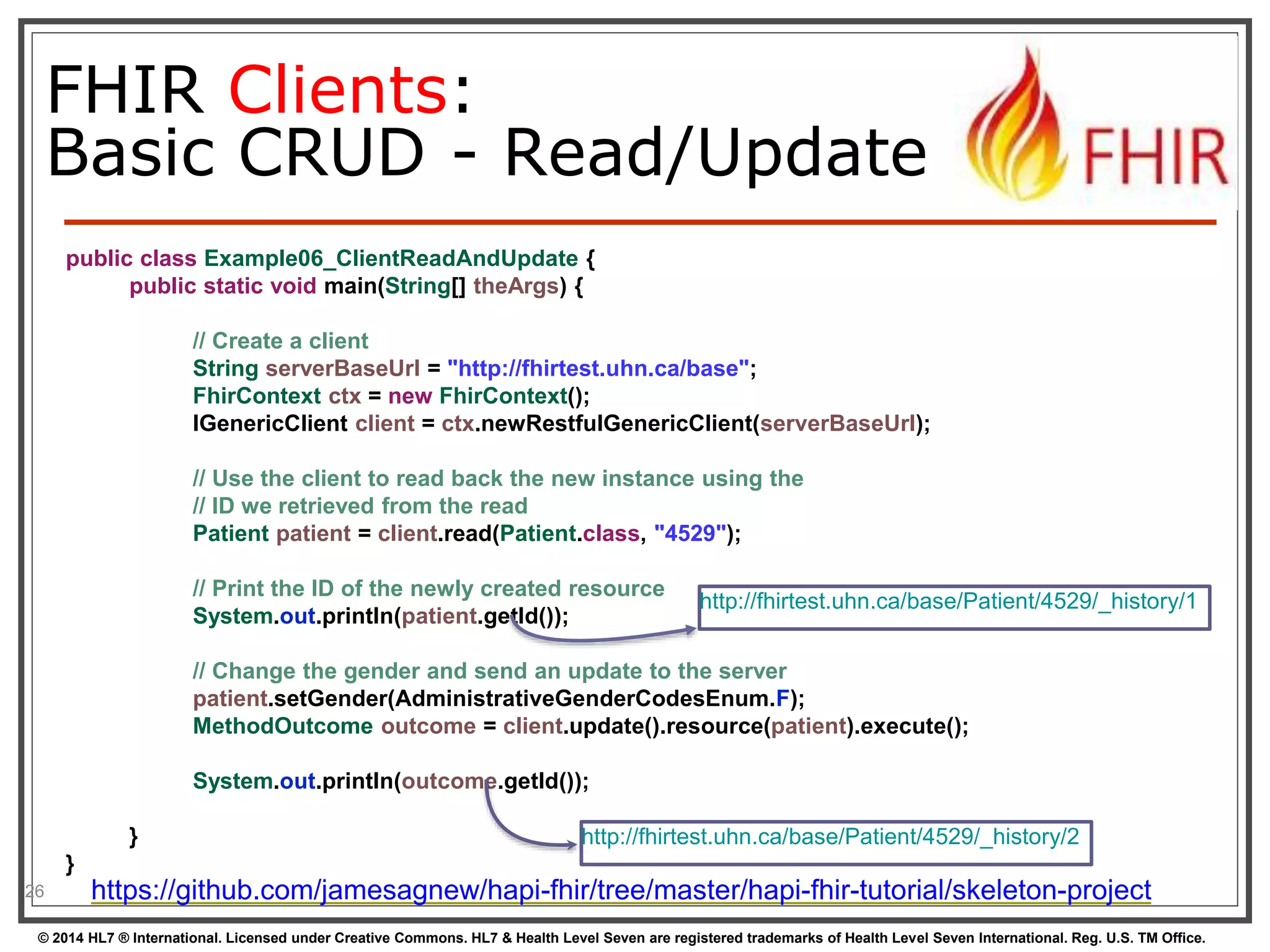 FHIR Clients:
Basic CRUD - Read/Update

FHIR

public class Example06_ClientReadAndUpdate {
public static void main(String[] theArgs) {

// Create a client
String serverBaseUrl = "http://fhirtest.uhn.ca/base";
FhirContext ctx = new FhirContext();
IGenericClient client = ctx.newRestfulGenericClient(serverBaseUrl);

// Use the client to read back the new instance using the
// ID we retrieved from the read
Patient patient = client.read(Patient.class, "4529");

// Print the ID of the newly created resource
System.out.println(patient.getId());

http://fhirtest.uhn.ca/base/Patient/4529/_history/1

// Change the gender and send an update to the server
patient.setGender(AdministrativeGenderCodesEnum.F);
MethodOutcome outcome = client.update().resource(patient).execute();

System.out.println(outcome.getId());

}
}

http://fhirtest.uhn.ca/base/Patient/4529/_history/2

26

https://github.com/jamesagnew/hapi-fhir/tree/master/hapi-fhir-tutorial/skeleton-project

© 2014 HL7 ® International. Licensed under Creative Commons. HL7 & Health Level Seven are registered trademarks of Health Level Seven International. Reg. U.S. TM Office.